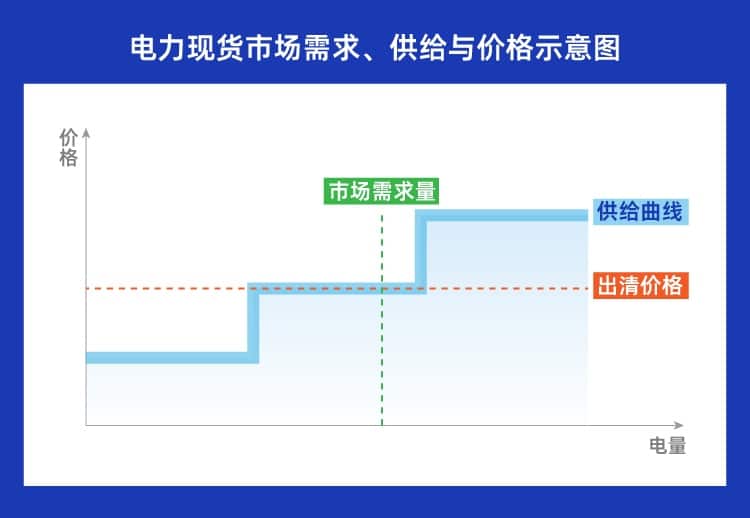 电力现货市场需求、供给与价格示意图

价格

市场需求量

供给曲线

出清价格

电量